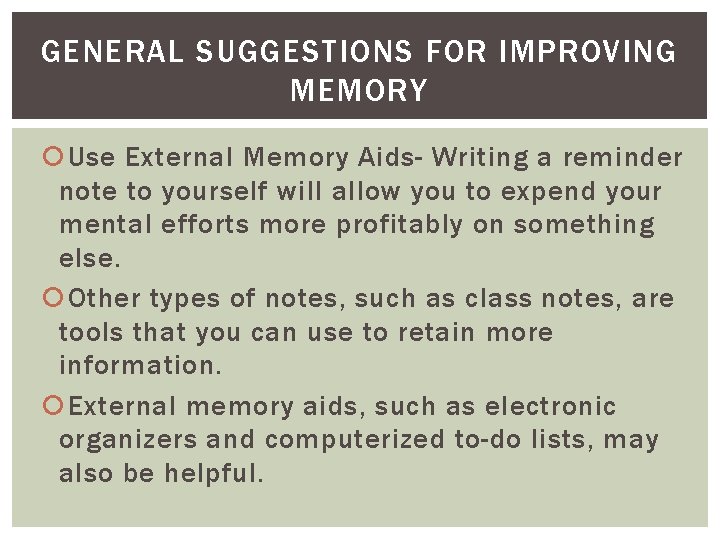 GENERAL SUGGESTIONS FOR IMPROVING MEMORY

Use External Memory Aids- Writing a reminder note to yourself will allow you to expend your mental efforts more profitably on something else.

Other types of notes, such as class notes, are tools that you can use to retain more information.

External memory aids, such as electronic organizers and computerized to-do lists, may also be helpful.